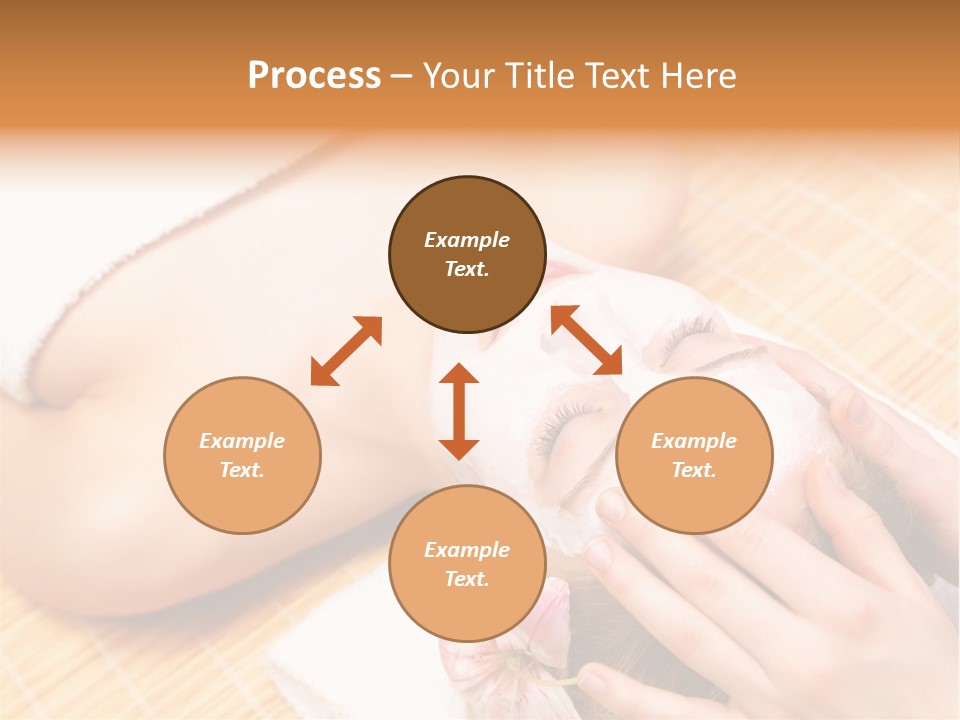 Process – Your Title Text Here

Example Text.

Example Text.

Example Text.

Example Text.